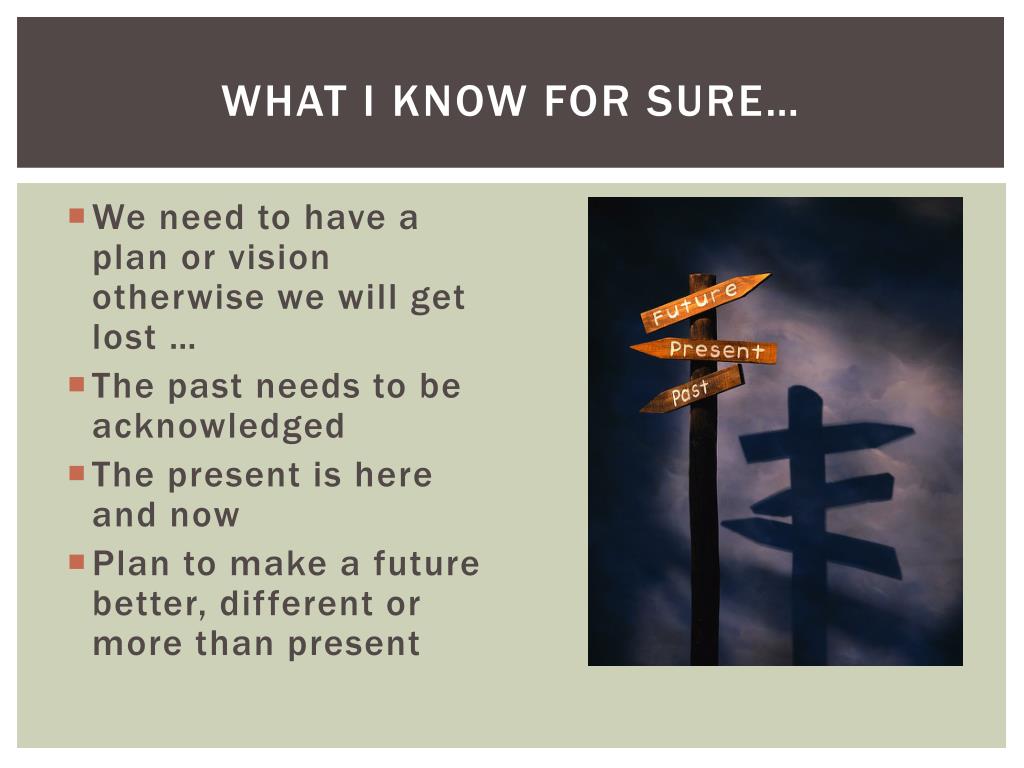 WHAT I KNOW FOR SURE…

We need to have a plan or vision otherwise we will get lost …

The past needs to be acknowledged

The present is here and now

Plan to make a future better, different or more than present

Future

Present

Past